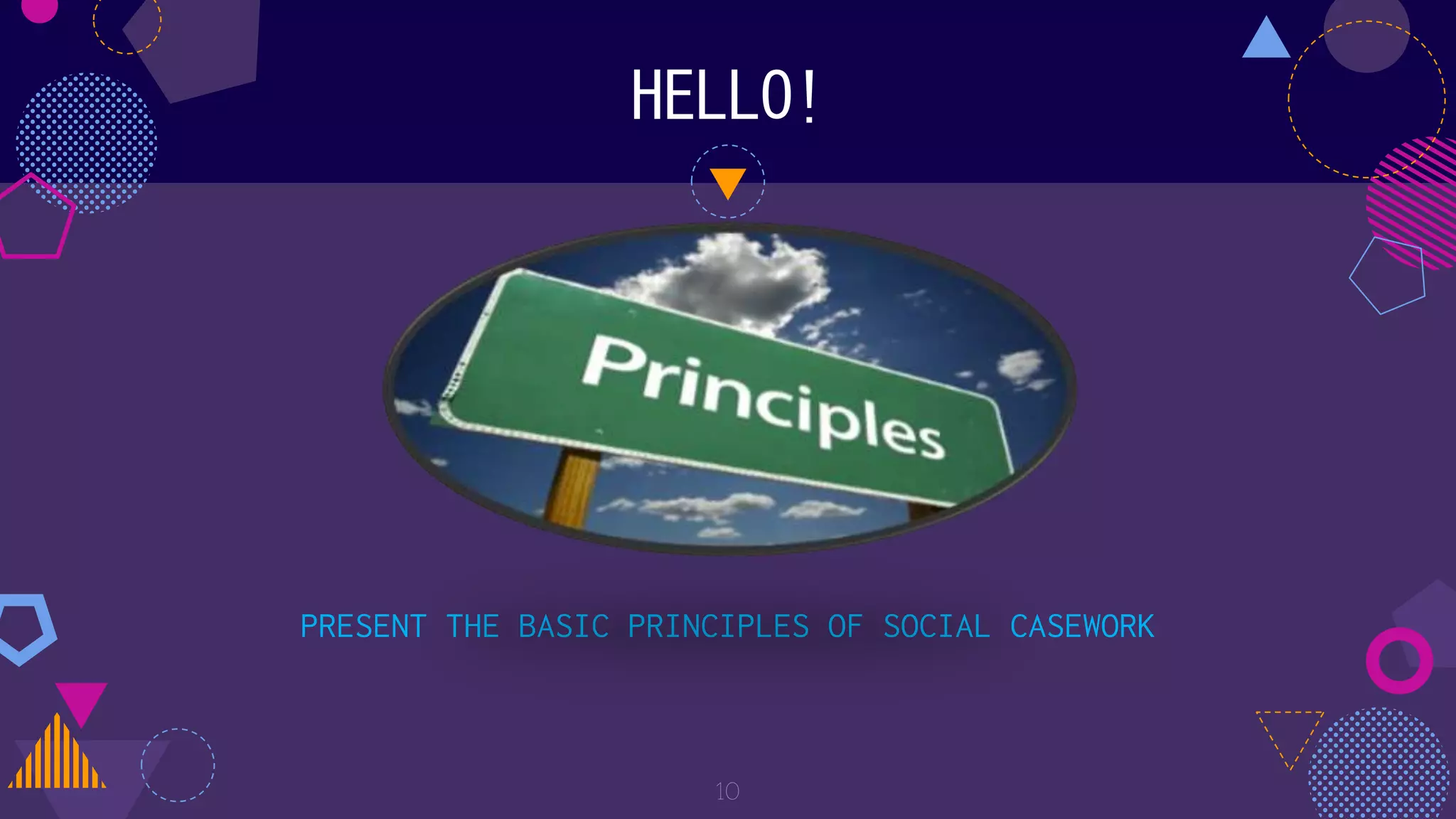 HELLO!

Principles

PRESENT THE BASIC PRINCIPLES OF SOCIAL CASEWORK

10